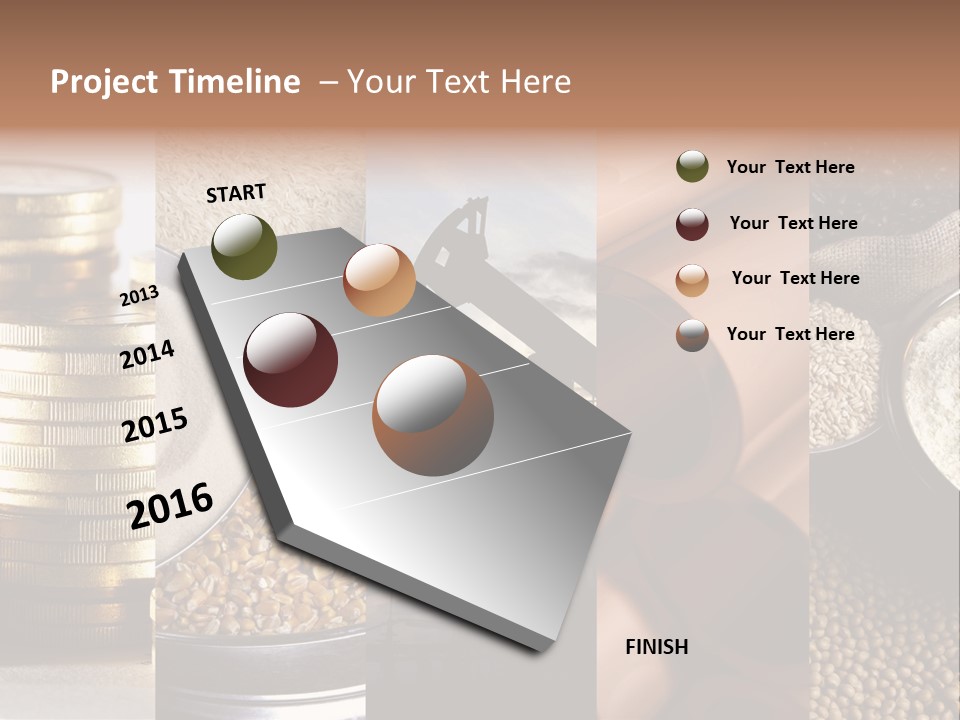 Project Timeline – Your Text Here

START

2013

2014

2015

2016

FINISH

Your Text Here

Your Text Here

Your Text Here

Your Text Here